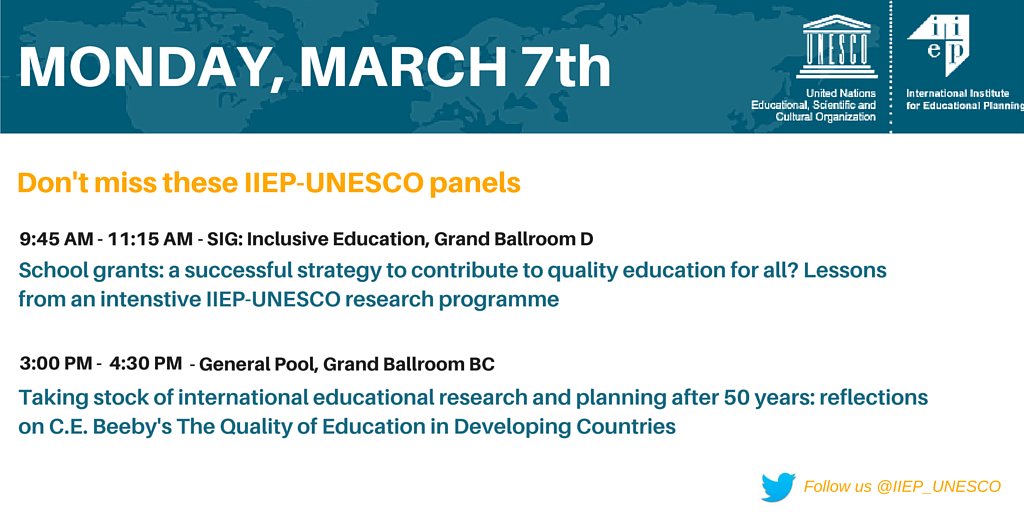 MONDAY, MARCH 7th

UNESCO
United Nations
Educational, Scientific and
Cultural Organization

iiep
International Institute
for Educational Planning

Don't miss these IIEP-UNESCO panels

9:45 AM - 11:15 AM - SIG: Inclusive Education, Grand Ballroom D
School grants: a successful strategy to contribute to quality education for all? Lessons from an intensive IIEP-UNESCO research programme

3:00 PM - 4:30 PM - General Pool, Grand Ballroom BC
Taking stock of international educational research and planning after 50 years: reflections on C.E. Beeby's The Quality of Education in Developing Countries

Follow us @IIEP_UNESCO